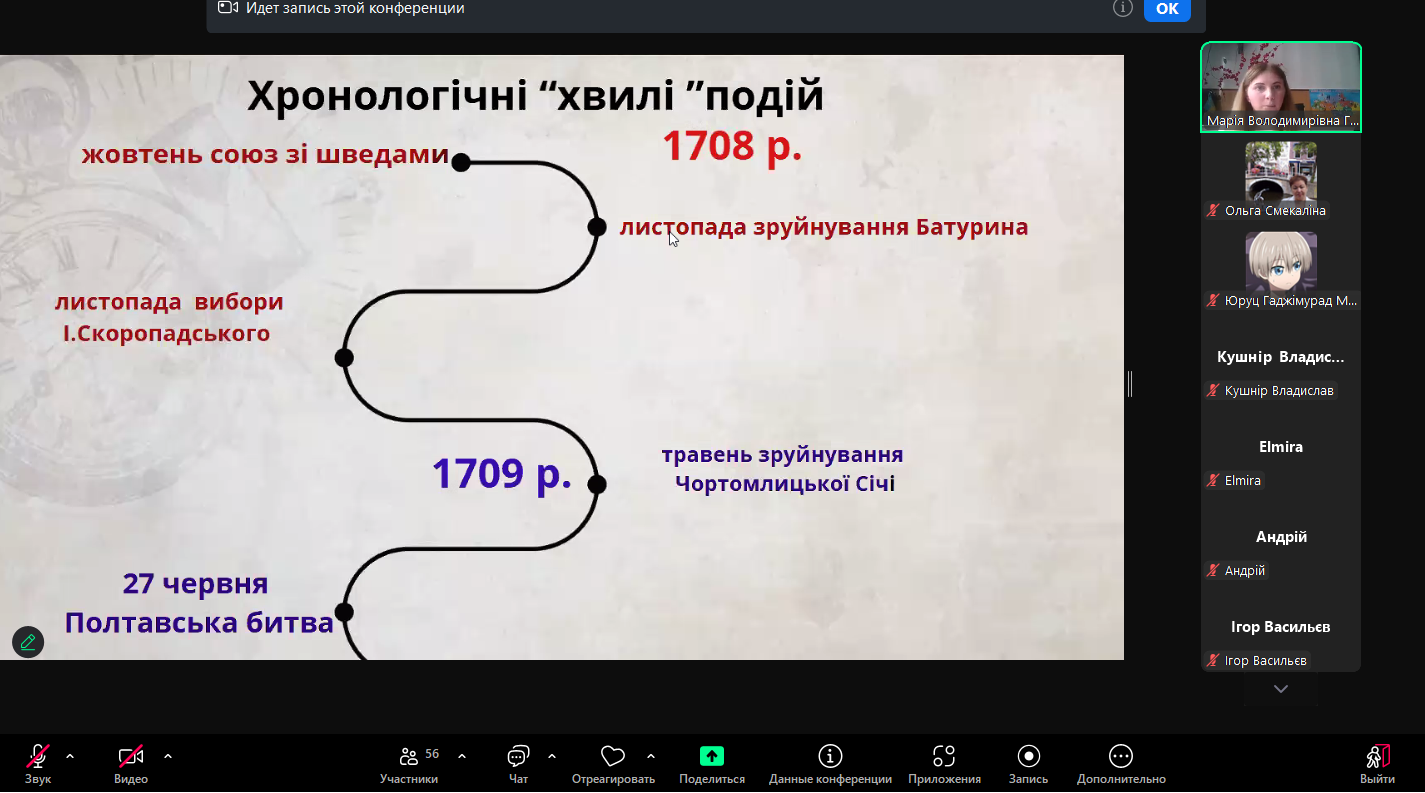 Идет запись этой конференции
OK

Хронологічні “хвилі ”подій
1708 р.
жовтень союз зі шведами
листопада зруйнування Батурина
листопада вибори І.Скоропадського
1709 р.
травень зруйнування Чортомлицької Січі
27 червня Полтавська битва

Марія Володимирівна Г...
Ольга Смекаліна
Юруц Гаджімурад М...
Кушнір Владис...
Кушнір Владислав
Elmira
Elmira
Андрій
Андрій
Ігор Васильєв
Ігор Васильєв

Звук
Видео
56
Участники
Чат
Отреагировать
Поделиться
Данные конференции
Приложения
Запись
Дополнительно
Выйти